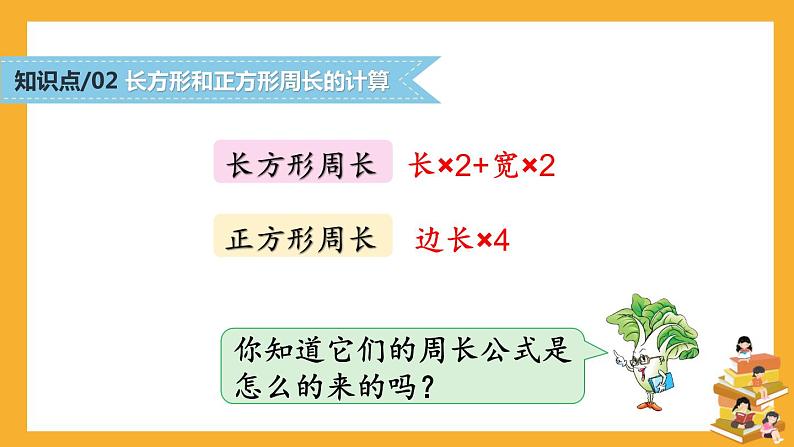 知识点/02 长方形和正方形周长的计算

长方形周长 长×2+宽×2

正方形周长 边长×4

你知道它们的周长公式是怎么的来的吗？